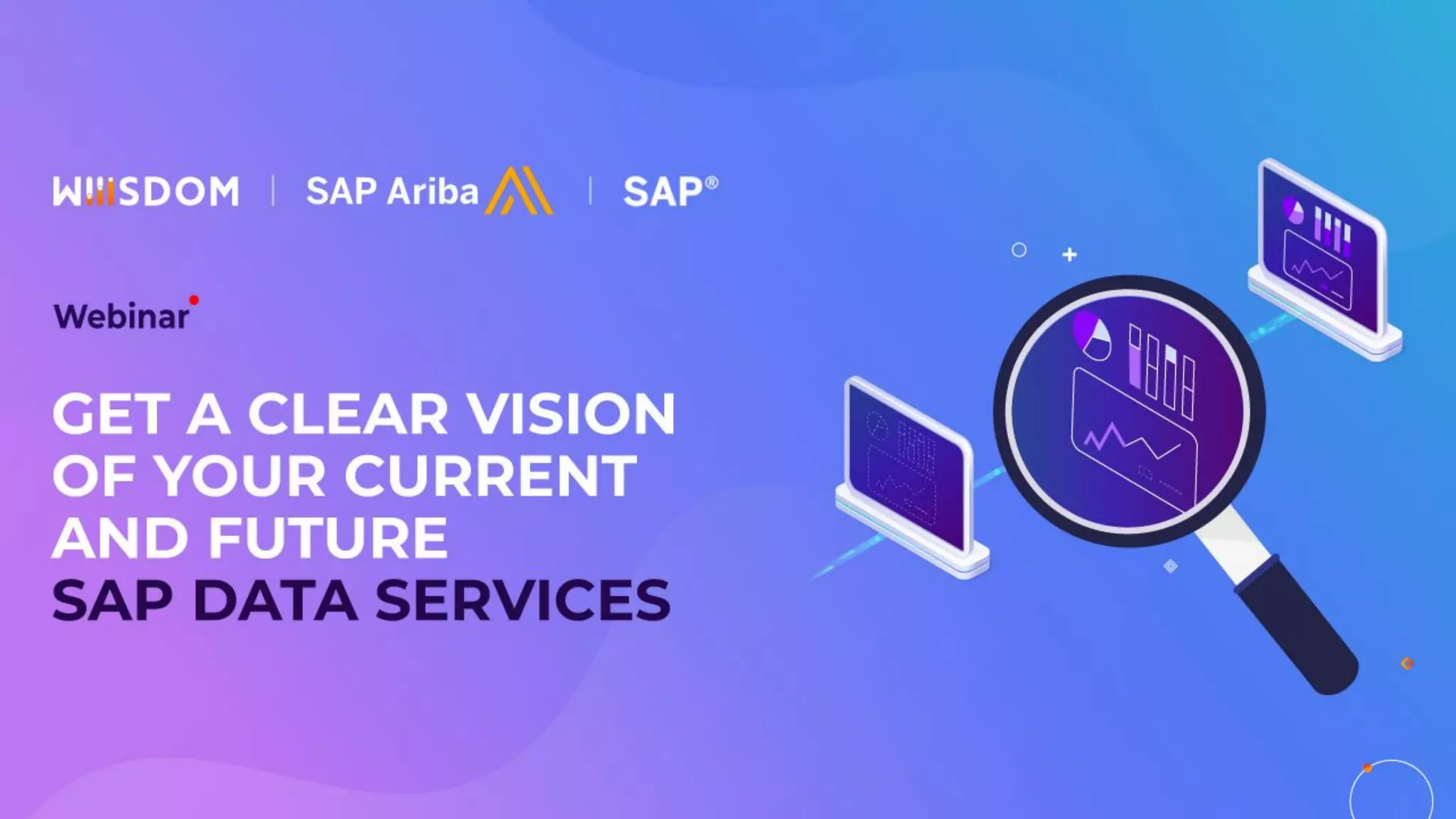 WIIISDOM | SAP Ariba | SAP®

Webinar

GET A CLEAR VISION OF YOUR CURRENT AND FUTURE SAP DATA SERVICES